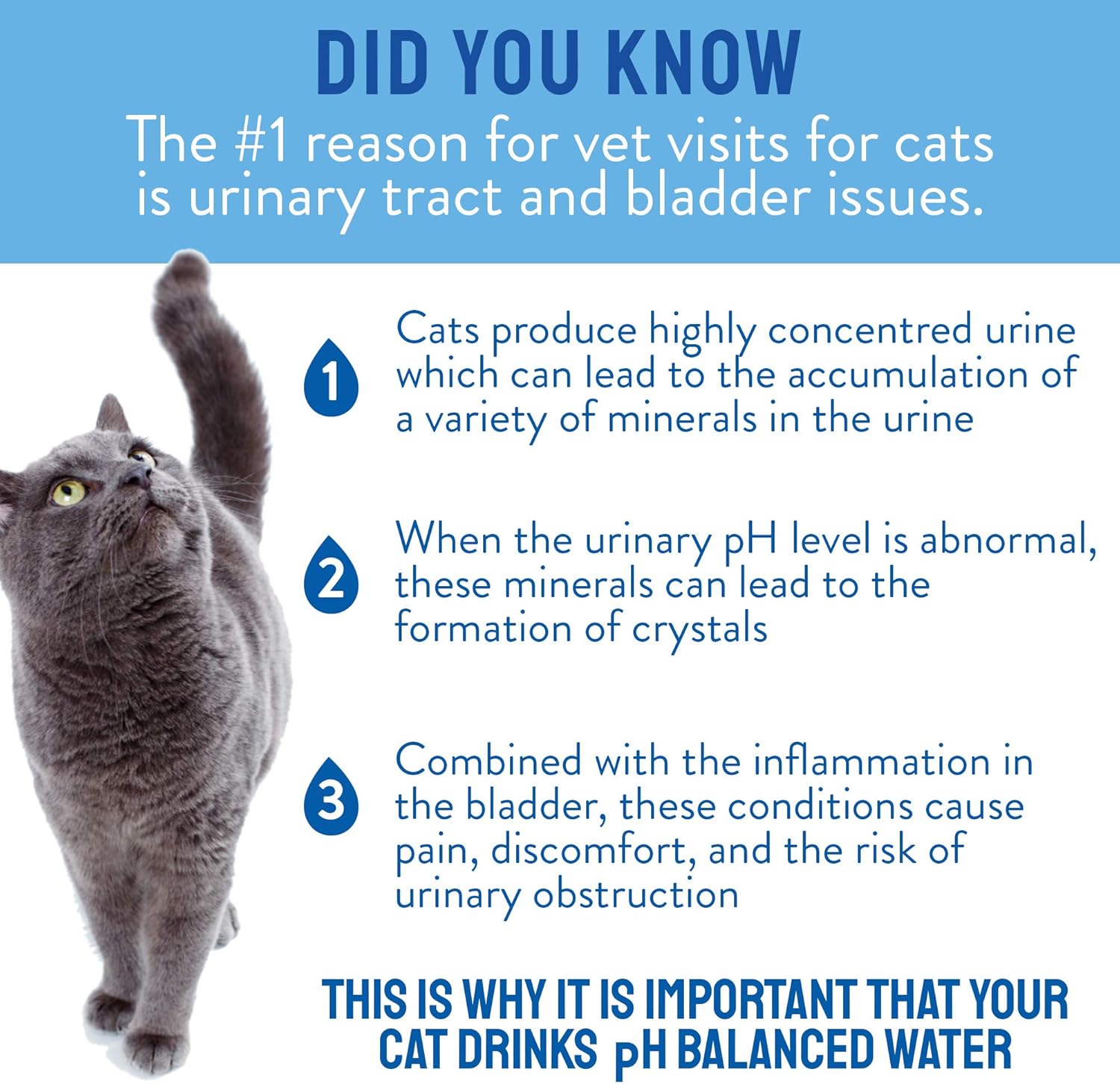 DID YOU KNOW
The #1 reason for vet visits for cats is urinary tract and bladder issues.

1 Cats produce highly concentred urine which can lead to the accumulation of a variety of minerals in the urine

2 When the urinary pH level is abnormal, these minerals can lead to the formation of crystals

3 Combined with the inflammation in the bladder, these conditions cause pain, discomfort, and the risk of urinary obstruction

THIS IS WHY IT IS IMPORTANT THAT YOUR CAT DRINKS pH BALANCED WATER